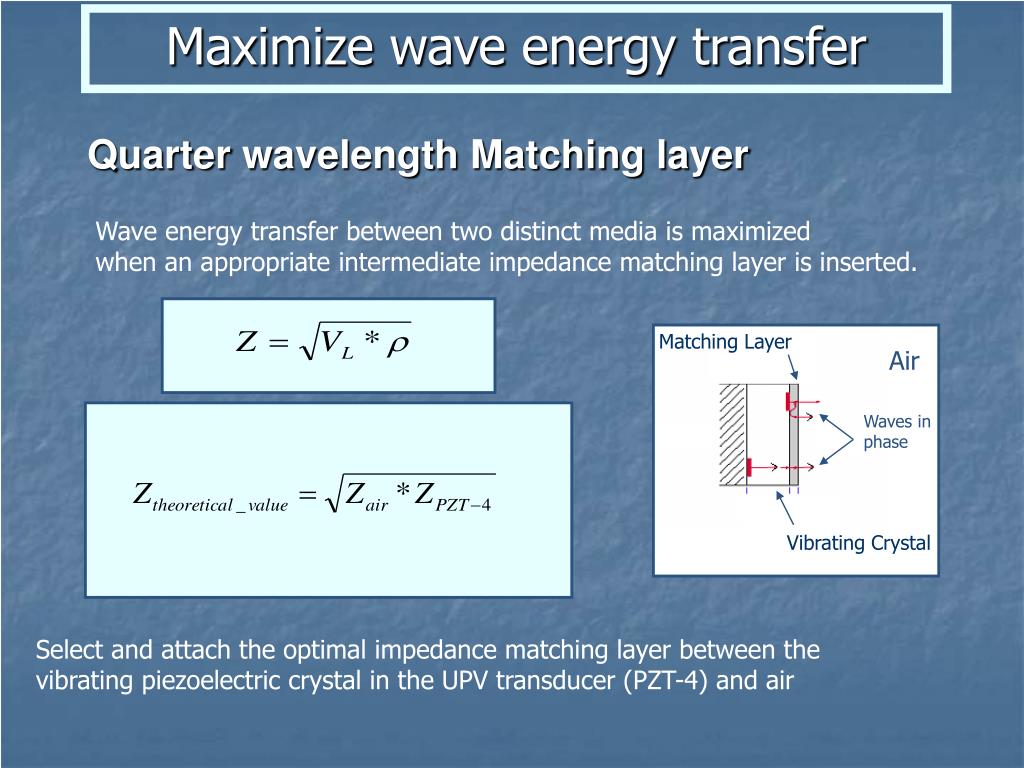 Maximize wave energy transfer

Quarter wavelength Matching layer

Wave energy transfer between two distinct media is maximized when an appropriate intermediate impedance matching layer is inserted.

$Z = \sqrt{V_L * \rho}$

$Z_{theoretical\_value} = \sqrt{Z_{air} * Z_{PZT-4}}$

Matching Layer

Air

Waves in phase

Vibrating Crystal

Select and attach the optimal impedance matching layer between the vibrating piezoelectric crystal in the UPV transducer (PZT-4) and air